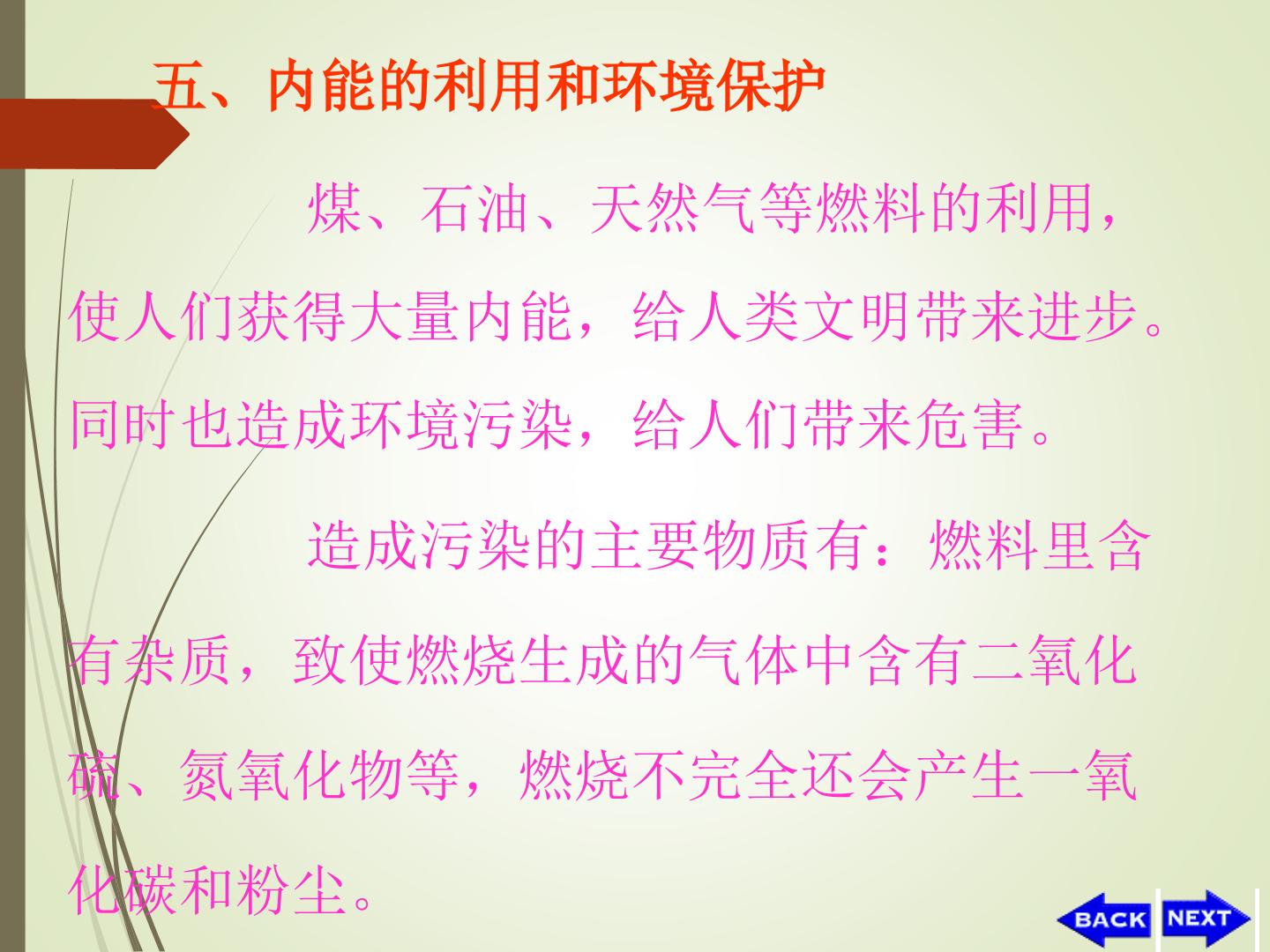 五、内能的利用和环境保护

煤、石油、天然气等燃料的利用，使人们获得大量内能，给人类文明带来进步。同时也造成环境污染，给人们带来危害。

造成污染的主要物质有：燃料里含有杂质，致使燃烧生成的气体中含有二氧化硫、氮氧化物等，燃烧不完全还会产生一氧化碳和粉尘。

BACK NEXT